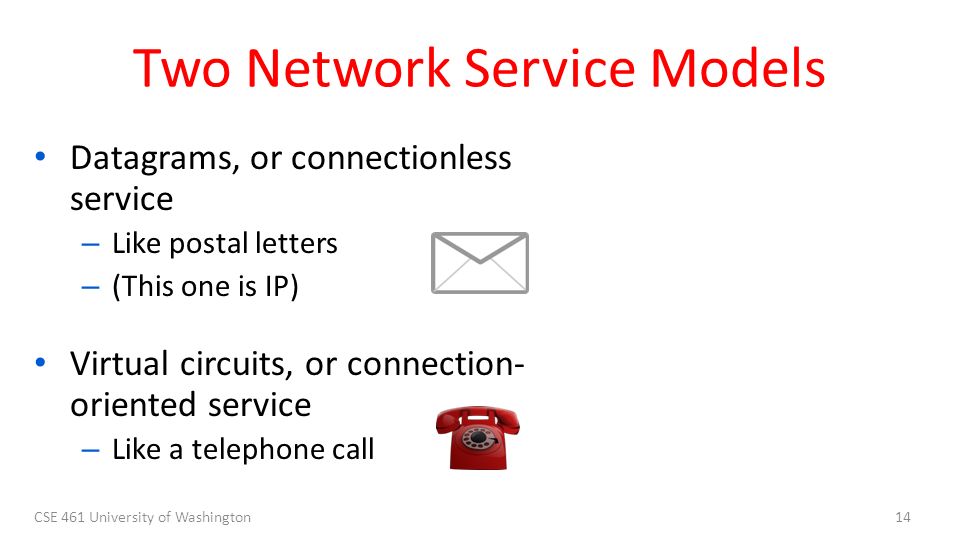 Two Network Service Models

• Datagrams, or connectionless service
– Like postal letters
– (This one is IP)

• Virtual circuits, or connection-oriented service
– Like a telephone call

CSE 461 University of Washington

14